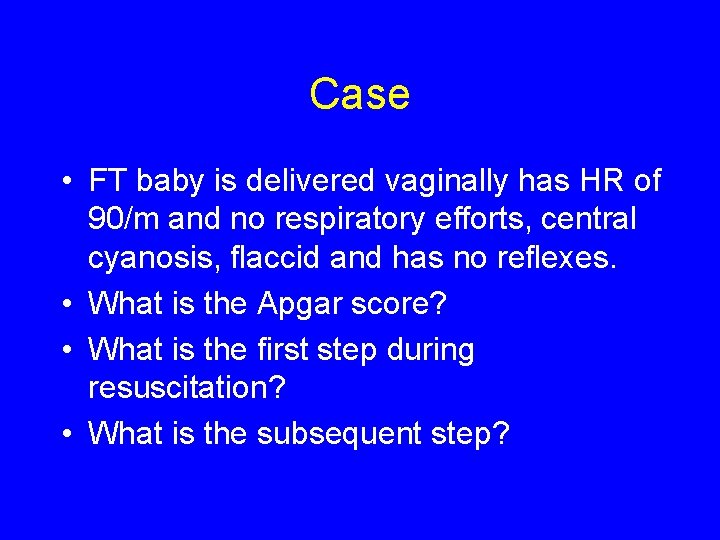 Case

• FT baby is delivered vaginally has HR of 90/m and no respiratory efforts, central cyanosis, flaccid and has no reflexes.
• What is the Apgar score?
• What is the first step during resuscitation?
• What is the subsequent step?